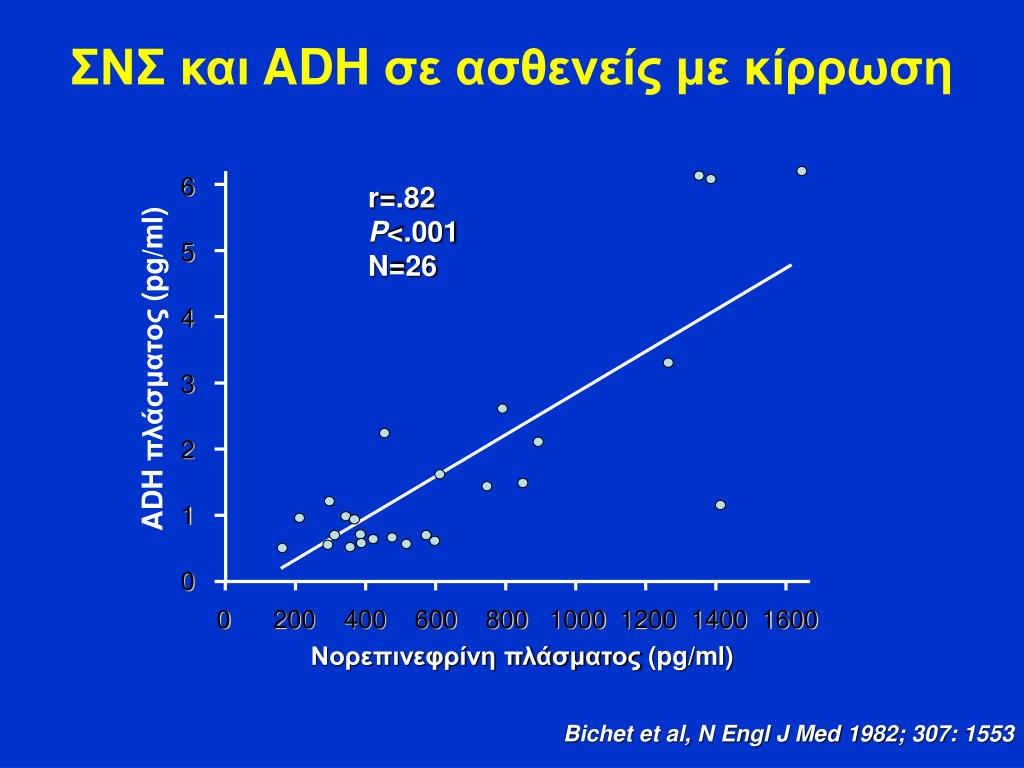 ΣΝΣ και ADH σε ασθενείς με κίρρωση

r=.82
P<.001
N=26

ADH πλάσματος (pg/ml)

6
5
4
3
2
1
0

0 200 400 600 800 1000 1200 1400 1600

Νορεπινεφρίνη πλάσματος (pg/ml)

Bichet et al, N Engl J Med 1982; 307: 1553